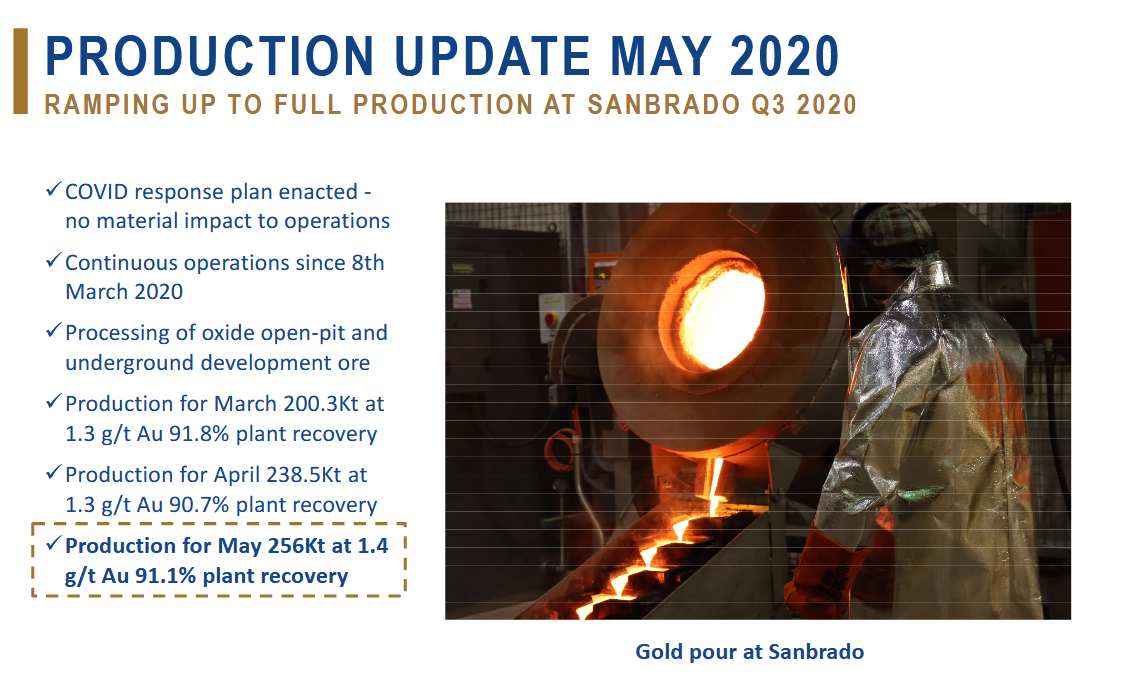 PRODUCTION UPDATE MAY 2020

RAMPING UP TO FULL PRODUCTION AT SANBRADO Q3 2020

✓ COVID response plan enacted - no material impact to operations

✓ Continuous operations since 8th March 2020

✓ Processing of oxide open-pit and underground development ore

✓ Production for March 200.3Kt at 1.3 g/t Au 91.8% plant recovery

✓ Production for April 238.5Kt at 1.3 g/t Au 90.7% plant recovery

✓ Production for May 256Kt at 1.4 g/t Au 91.1% plant recovery

Gold pour at Sanbrado